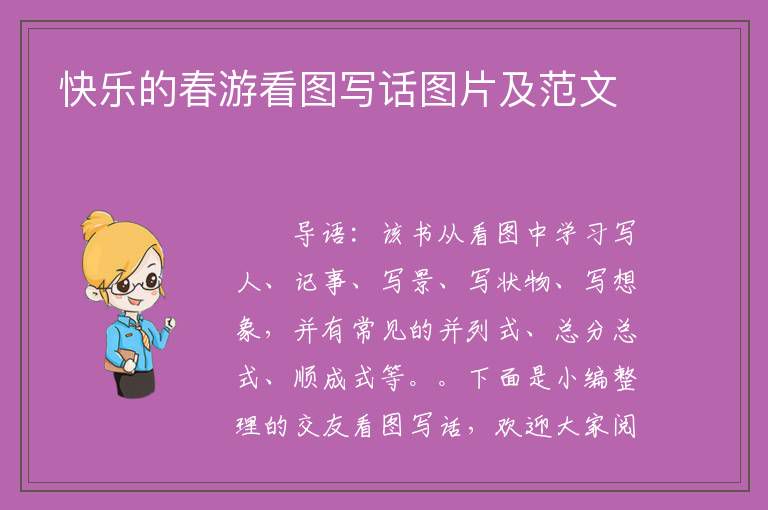 快乐的春游看图写话图片及范文

导语：该书从看图中学习写人、记事、写景、写状物、写想象，并有常见的并列式、总分总式、顺成式等。。下面是小编整理的交友看图写话，欢迎大家阅